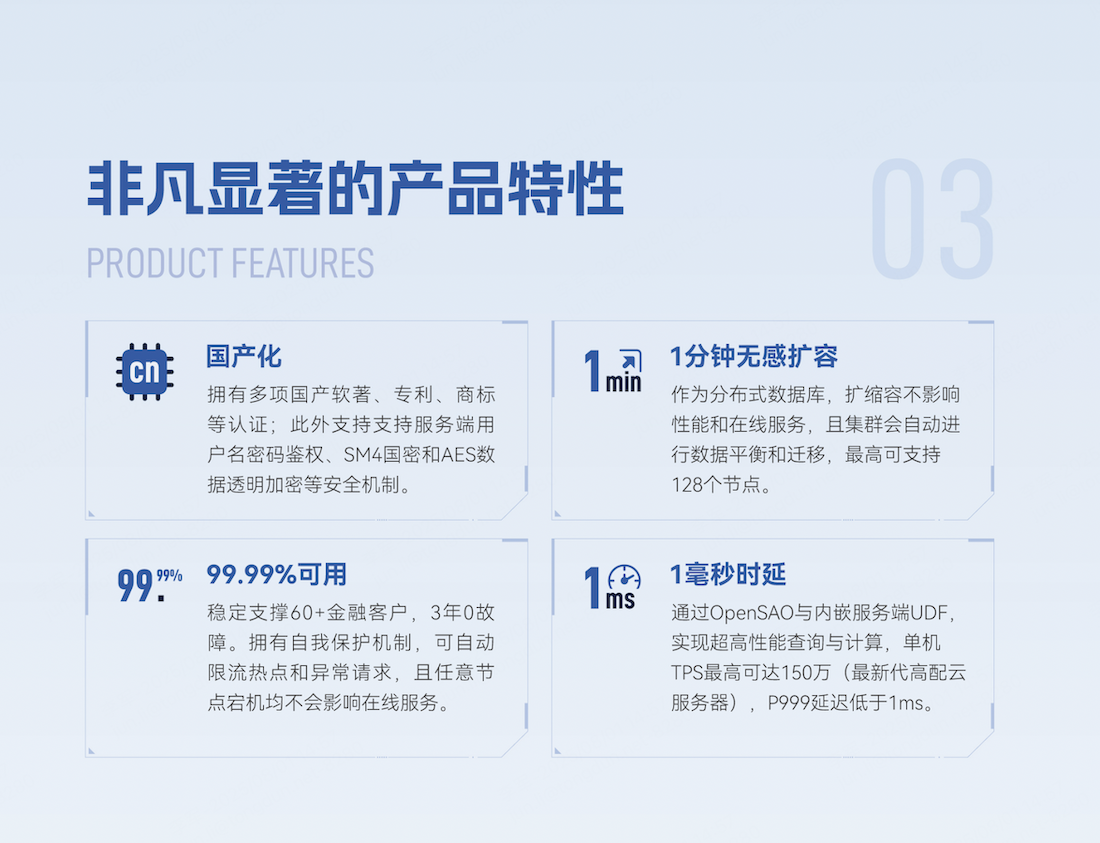 非凡显著的产品特性

PRODUCT FEATURES

03

cn

国产化

拥有多项国产软著、专利、商标等认证；此外支持支持服务端用户名密码鉴权、SM4国密和AES数据透明加密等安全机制。

1 min

1分钟无感扩容

作为分布式数据库，扩缩容不影响性能和在线服务，且集群会自动进行数据平衡和迁移，最高可支持128个节点。

99.99%

99.99%可用

稳定支撑60+金融客户，3年0故障。拥有自我保护机制，可自动限流热点和异常请求，且任意节点宕机均不会影响在线服务。

1 ms

1毫秒时延

通过OpenSAO与内嵌服务端UDF，实现超高性能查询与计算，单机TPS最高可达150万（最新代高配云服务器），P999延迟低于1ms。